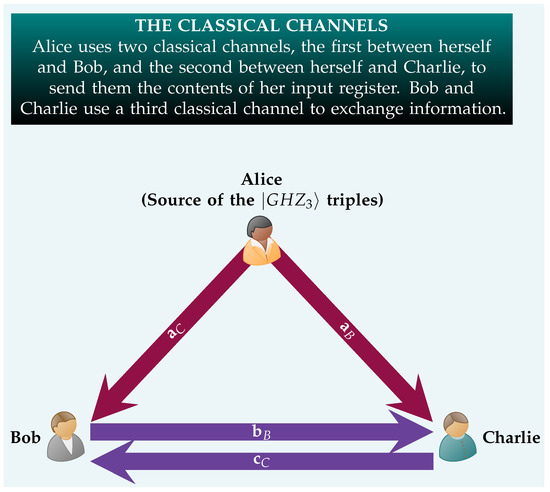 THE CLASSICAL CHANNELS
Alice uses two classical channels, the first between herself and Bob, and the second between herself and Charlie, to send them the contents of her input register. Bob and Charlie use a third classical channel to exchange information.

Alice
(Source of the $|GHZ_3\rangle$ triples)

$\mathbf{a}_C$

$\mathbf{a}_B$

Bob

$\mathbf{b}_B$

$\mathbf{c}_C$

Charlie